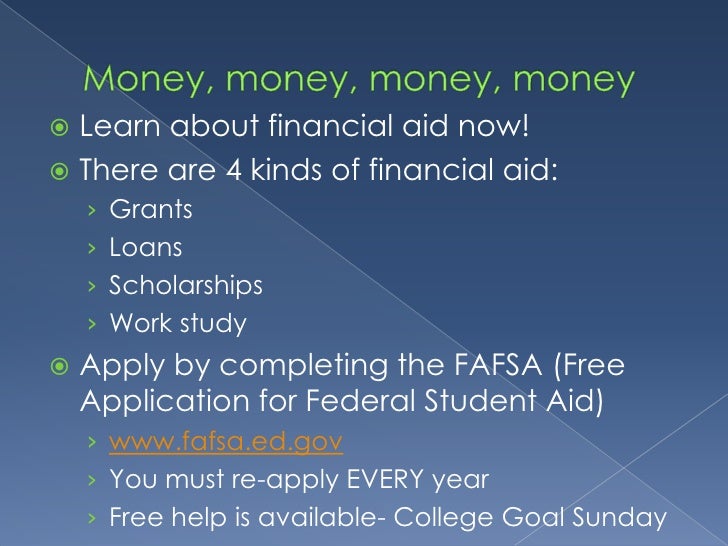 Money, money, money, money

Learn about financial aid now!

There are 4 kinds of financial aid:
› Grants
› Loans
› Scholarships
› Work study

Apply by completing the FAFSA (Free Application for Federal Student Aid)
› www.fafsa.ed.gov
› You must re-apply EVERY year
› Free help is available- College Goal Sunday